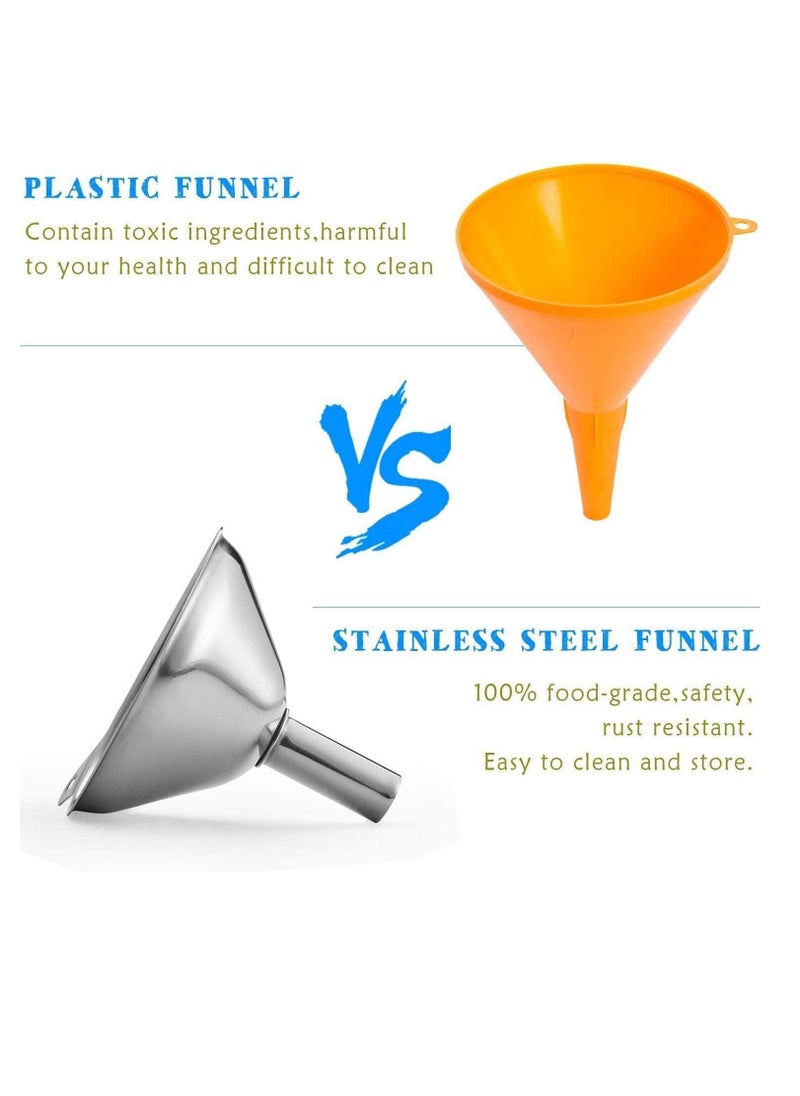 PLASTIC FUNNEL
Contain toxic ingredients,harmful to your health and difficult to clean

VS

STAINLESS STEEL FUNNEL
100% food-grade,safety, rust resistant. Easy to clean and store.